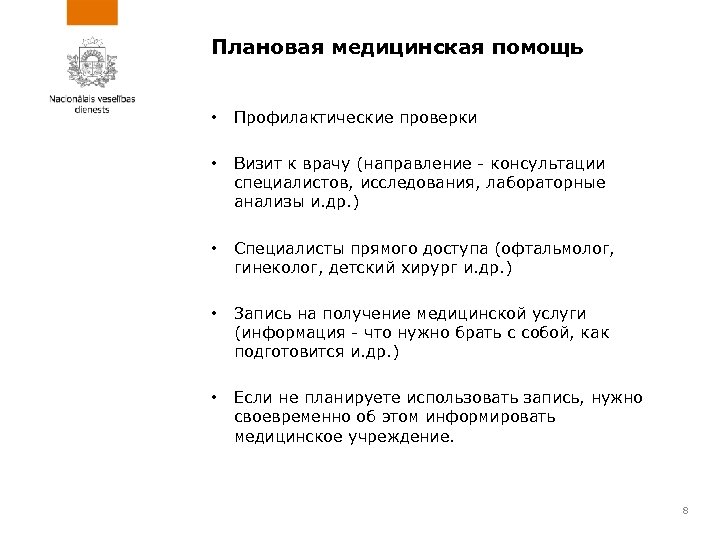 Nacionālais veselības dienests

Плановая медицинская помощь

• Профилактические проверки

• Визит к врачу (направление - консультации специалистов, исследования, лабораторные анализы и.др.)

• Специалисты прямого доступа (офтальмолог, гинеколог, детский хирург и.др.)

• Запись на получение медицинской услуги (информация - что нужно брать с собой, как подготовится и.др.)

• Если не планируете использовать запись, нужно своевременно об этом информировать медицинское учреждение.

8